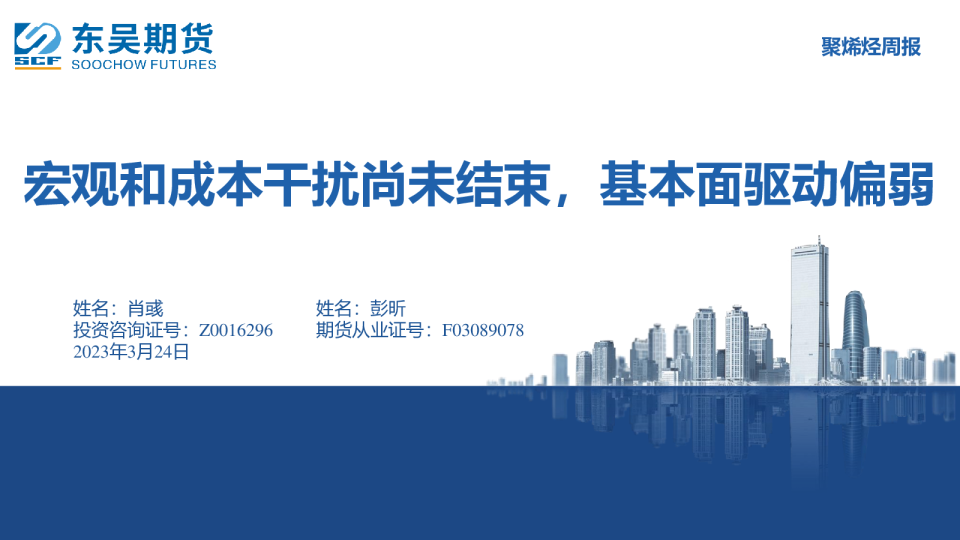 SCF 东吴期货
SOOCHOW FUTURES

聚烯烃周报

宏观和成本干扰尚未结束，基本面驱动偏弱

姓名：肖彧
投资咨询证号：Z0016296
2023年3月24日

姓名：彭昕
期货从业证号：F03089078